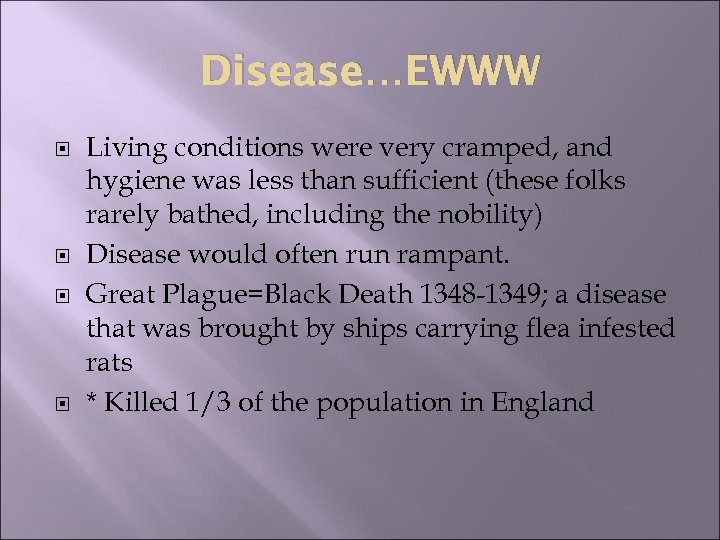 Disease…EWWW

Living conditions were very cramped, and hygiene was less than sufficient (these folks rarely bathed, including the nobility)

Disease would often run rampant.

Great Plague=Black Death 1348-1349; a disease that was brought by ships carrying flea infested rats

* Killed 1/3 of the population in England